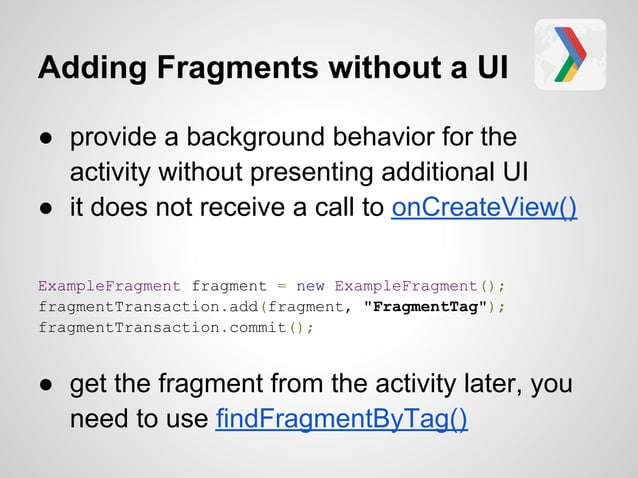 Adding Fragments without a UI

● provide a background behavior for the activity without presenting additional UI
● it does not receive a call to onCreateView()

ExampleFragment fragment = new ExampleFragment();
fragmentTransaction.add(fragment, "FragmentTag");
fragmentTransaction.commit();

● get the fragment from the activity later, you need to use findFragmentByTag()